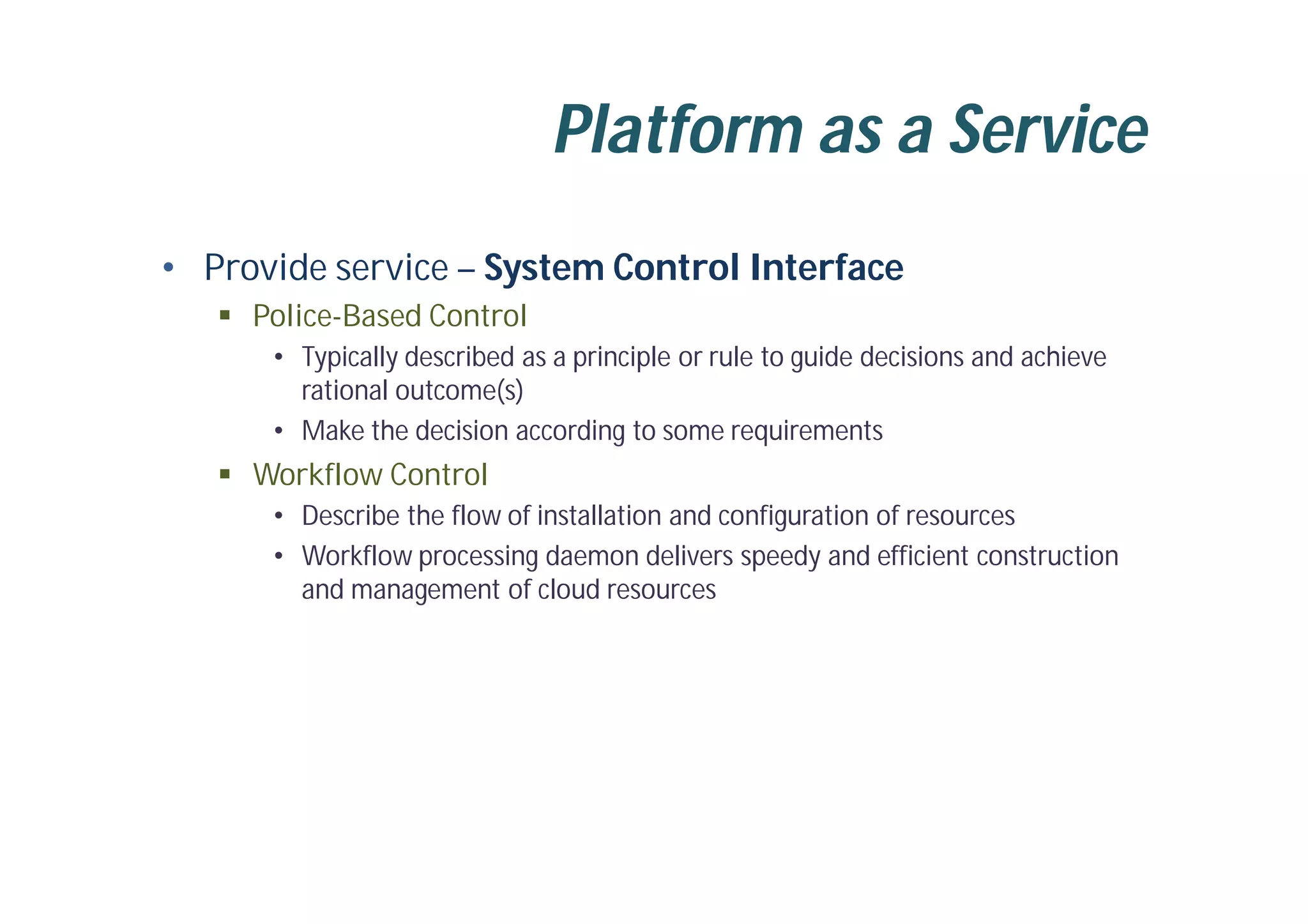 Platform as a Service

• Provide service – System Control Interface
▪ Police-Based Control
• Typically described as a principle or rule to guide decisions and achieve rational outcome(s)
• Make the decision according to some requirements
▪ Workflow Control
• Describe the flow of installation and configuration of resources
• Workflow processing daemon delivers speedy and efficient construction and management of cloud resources